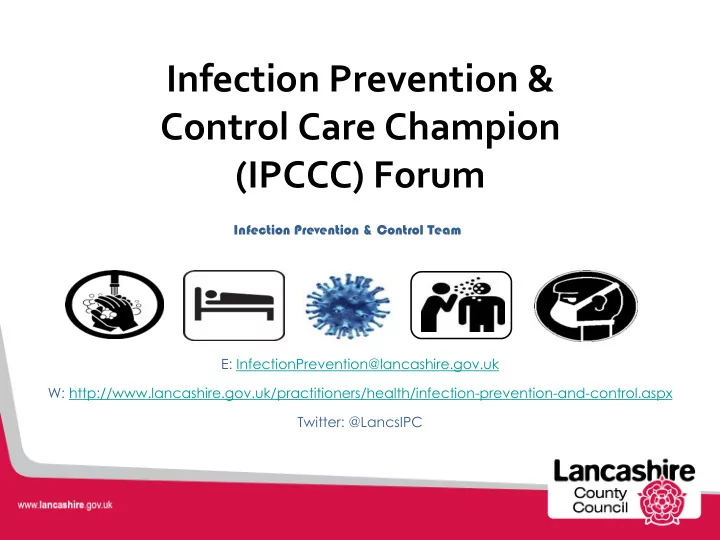 Infection Prevention & Control Care Champion (IPCCC) Forum

Infection Prevention & Control Team

E: InfectionPrevention@lancashire.gov.uk

W: http://www.lancashire.gov.uk/practitioners/health/infection-prevention-and-control.aspx

Twitter: @LancsIPC

www.lancashire.gov.uk

Lancashire County Council